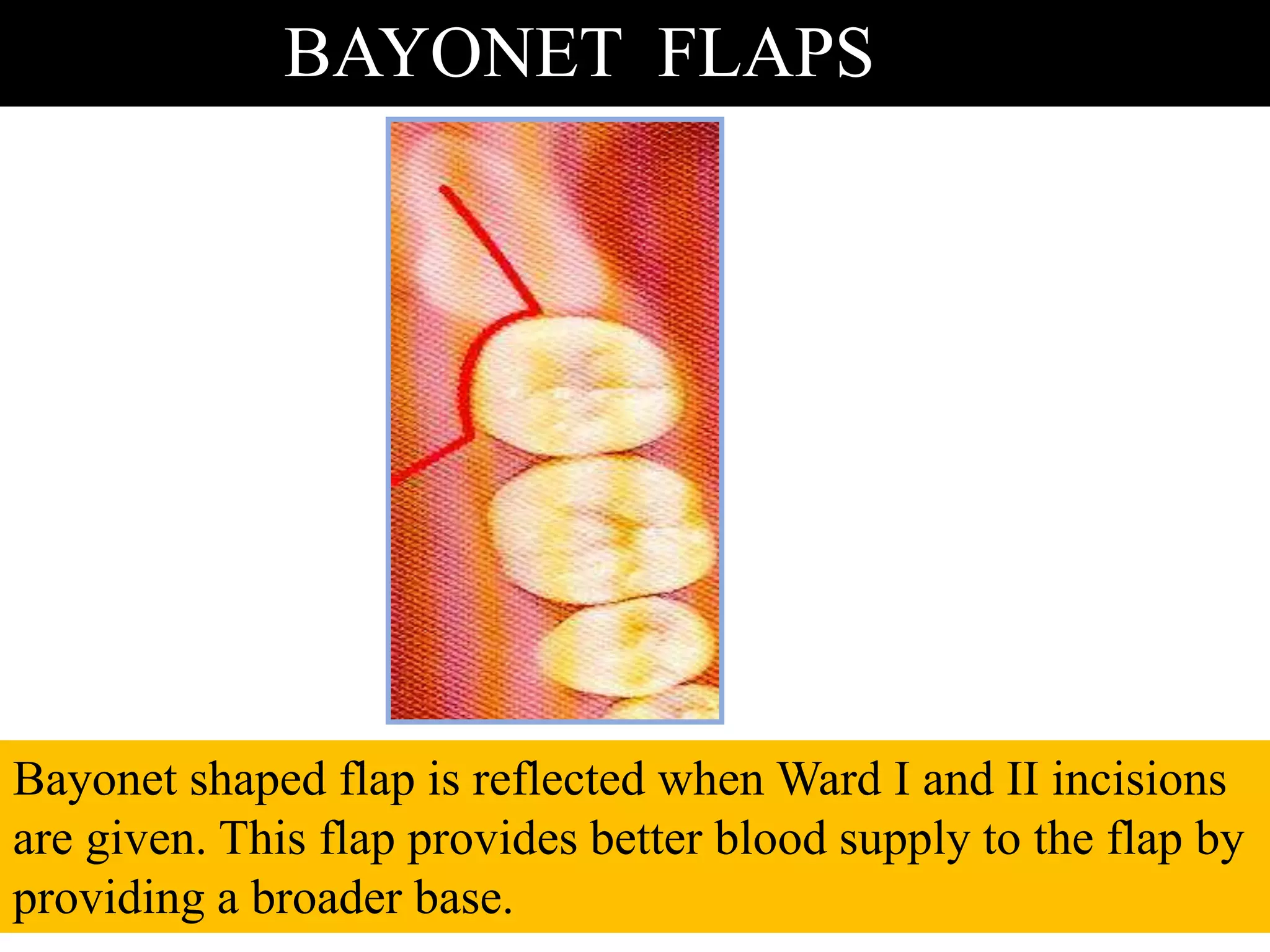 BAYONET FLAPS

Bayonet shaped flap is reflected when Ward I and II incisions are given. This flap provides better blood supply to the flap by providing a broader base.